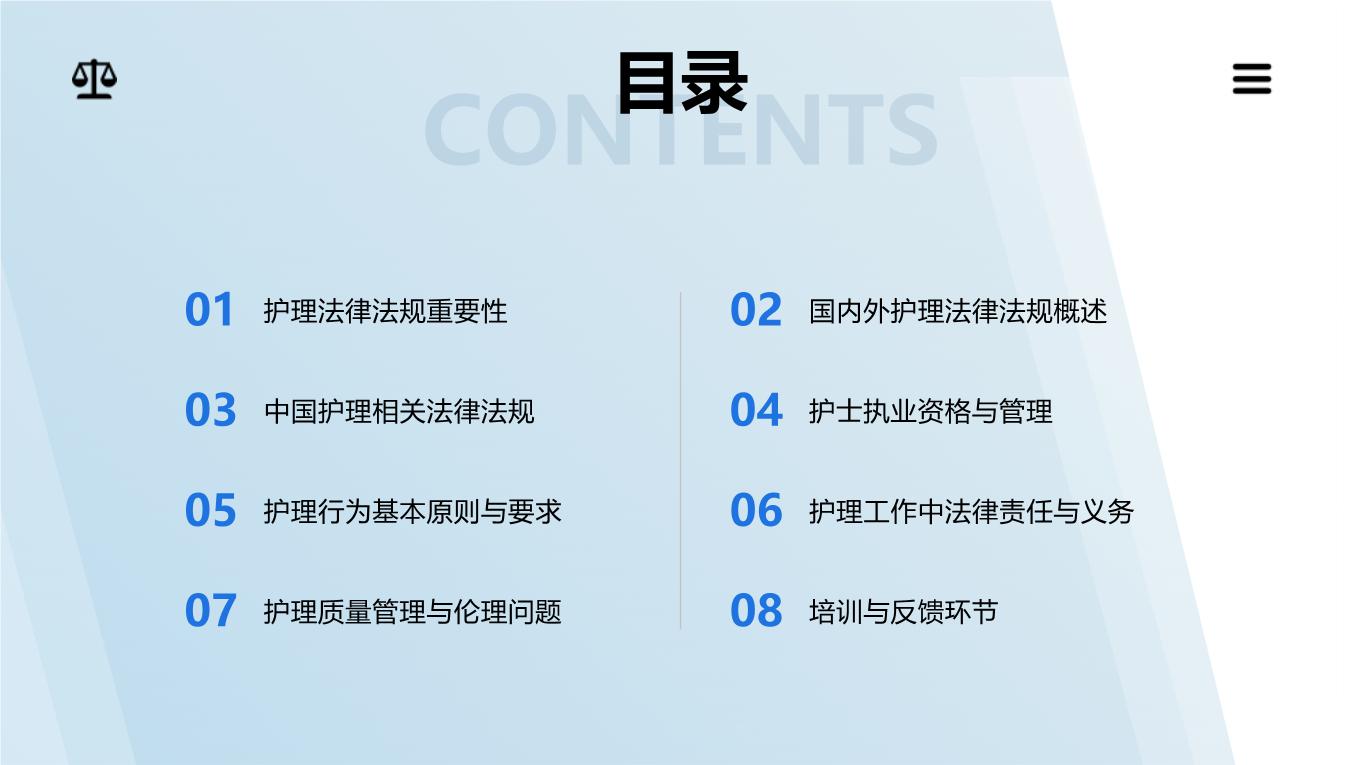 目录
CONTENTS

01 护理法律法规重要性

03 中国护理相关法律法规

05 护理行为基本原则与要求

07 护理质量管理与伦理问题

02 国内外护理法律法规概述

04 护士执业资格与管理

06 护理工作中法律责任与义务

08 培训与反馈环节